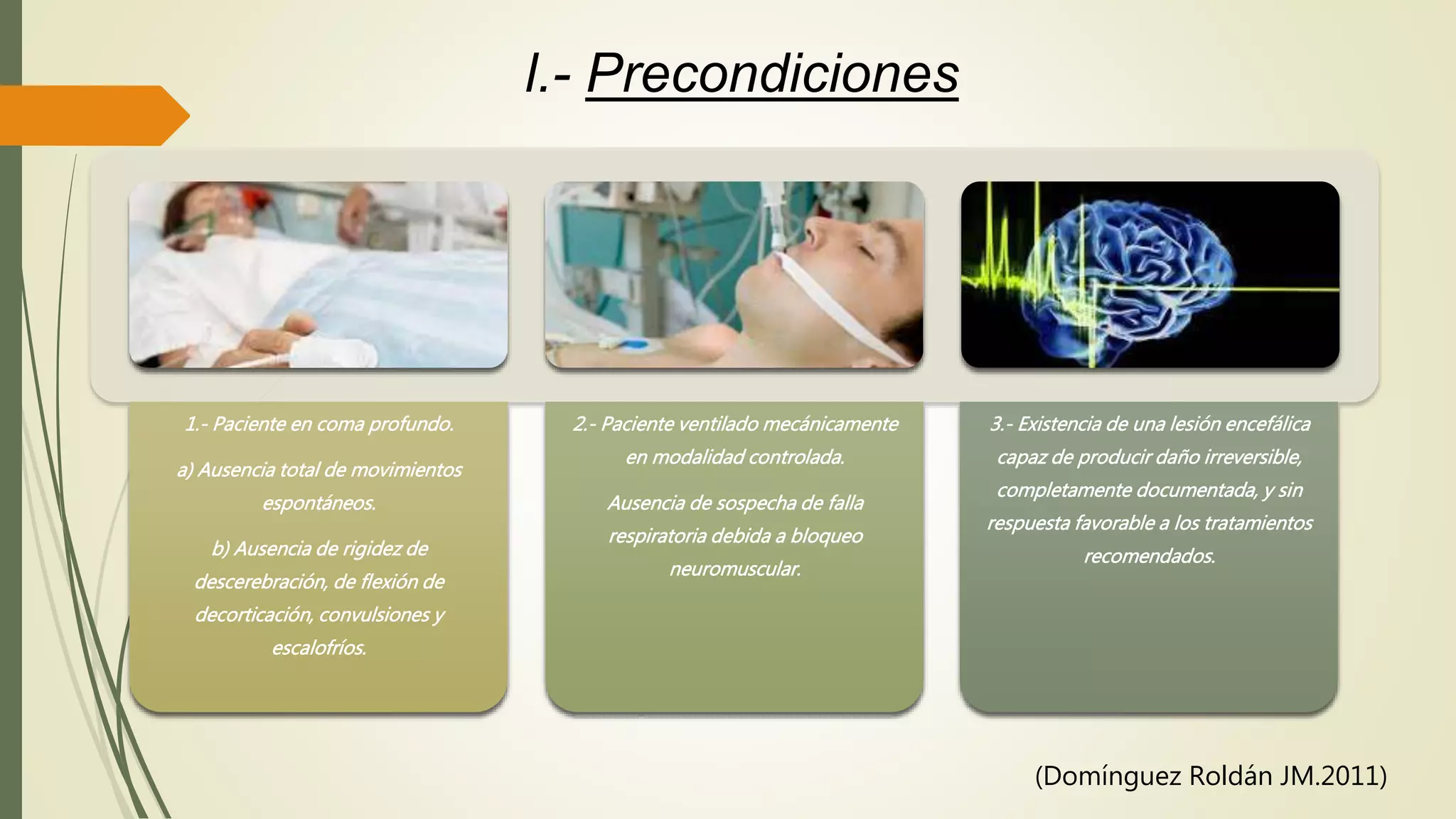 I.- Precondiciones

1.- Paciente en coma profundo.

a) Ausencia total de movimientos espontáneos.

b) Ausencia de rigidez de descerebración, de flexión de decorticación, convulsiones y escalofríos.

2.- Paciente ventilado mecánicamente en modalidad controlada.

Ausencia de sospecha de falla respiratoria debida a bloqueo neuromuscular.

3.- Existencia de una lesión encefálica capaz de producir daño irreversible, completamente documentada, y sin respuesta favorable a los tratamientos recomendados.

(Domínguez Roldán JM.2011)